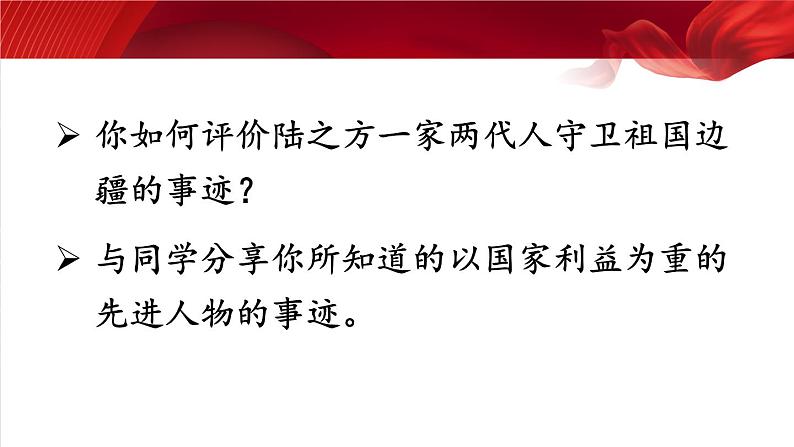 ➢ 你如何评价陆之方一家两代人守卫祖国边疆的事迹？

➢ 与同学分享你所知道的以国家利益为重的先进人物的事迹。